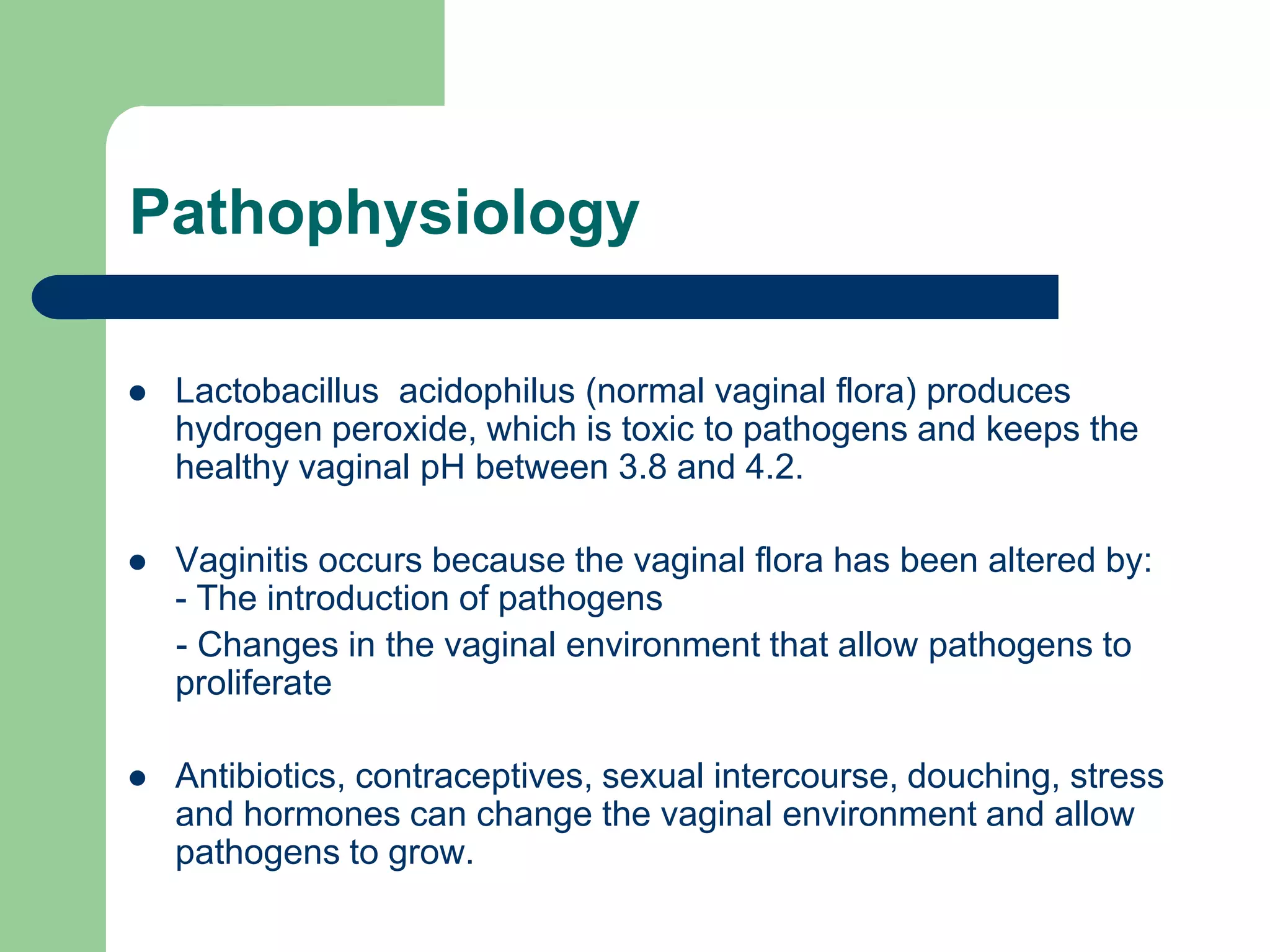 Pathophysiology

● Lactobacillus acidophilus (normal vaginal flora) produces hydrogen peroxide, which is toxic to pathogens and keeps the healthy vaginal pH between 3.8 and 4.2.

● Vaginitis occurs because the vaginal flora has been altered by:
- The introduction of pathogens
- Changes in the vaginal environment that allow pathogens to proliferate

● Antibiotics, contraceptives, sexual intercourse, douching, stress and hormones can change the vaginal environment and allow pathogens to grow.